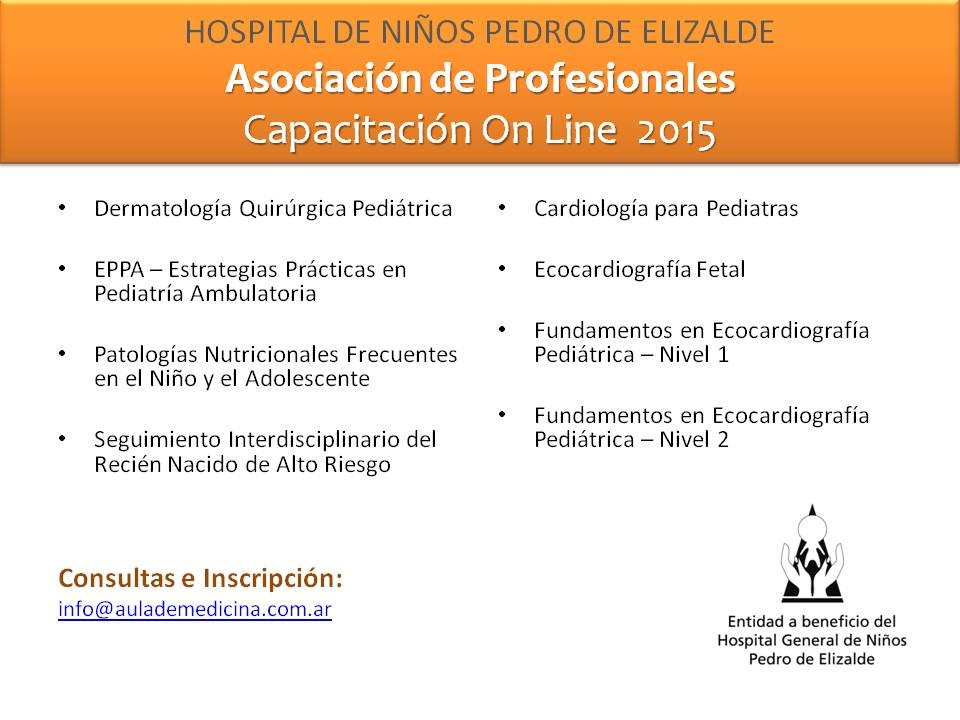 HOSPITAL DE NIÑOS PEDRO DE ELIZALDE
Asociación de Profesionales
Capacitación On Line 2015

• Dermatología Quirúrgica Pediátrica

• EPPA – Estrategias Prácticas en Pediatría Ambulatoria

• Patologías Nutricionales Frecuentes en el Niño y el Adolescente

• Seguimiento Interdisciplinario del Recién Nacido de Alto Riesgo

• Cardiología para Pediatras

• Ecocardiografía Fetal

• Fundamentos en Ecocardiografía Pediátrica – Nivel 1

• Fundamentos en Ecocardiografía Pediátrica – Nivel 2

Consultas e Inscripción:
info@aulademedicina.com.ar

Entidad a beneficio del Hospital General de Niños Pedro de Elizalde